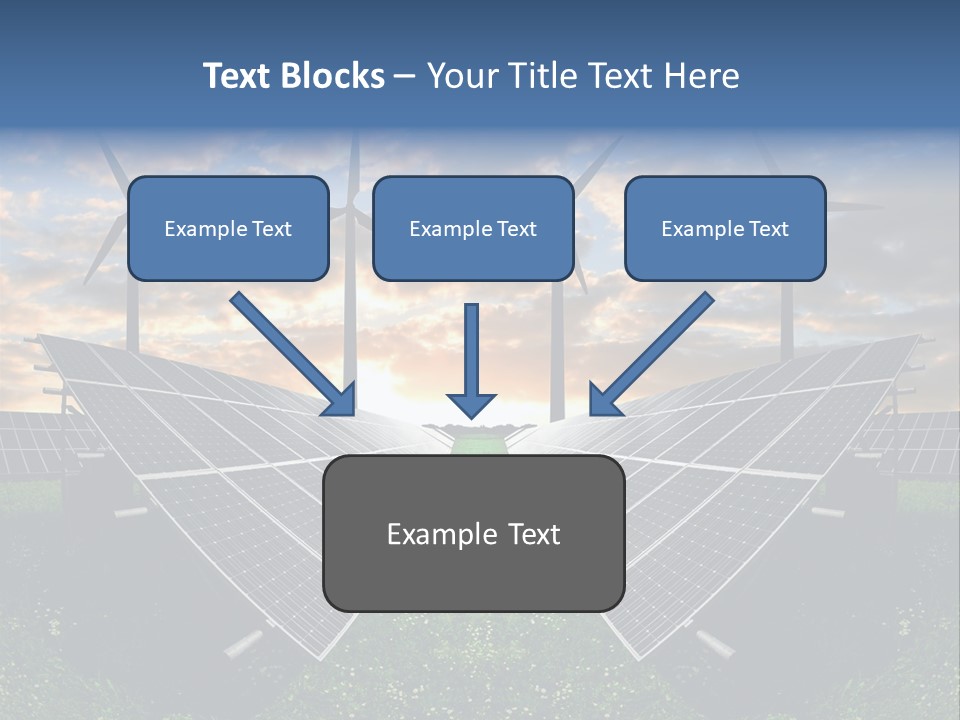 Text Blocks – Your Title Text Here

Example Text

Example Text

Example Text

Example Text